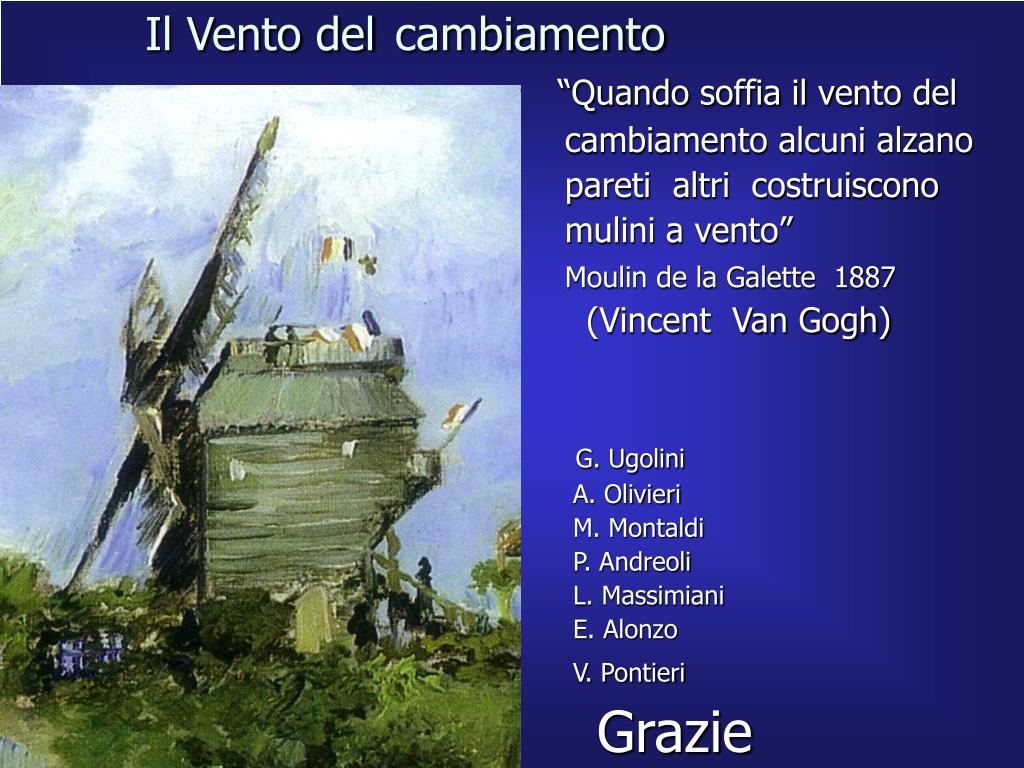 Il Vento del cambiamento

“Quando soffia il vento del cambiamento alcuni alzano pareti altri costruiscono mulini a vento”

Moulin de la Galette 1887

(Vincent Van Gogh)

G. Ugolini
A. Olivieri
M. Montaldi
P. Andreoli
L. Massimiani
E. Alonzo
V. Pontieri

Grazie